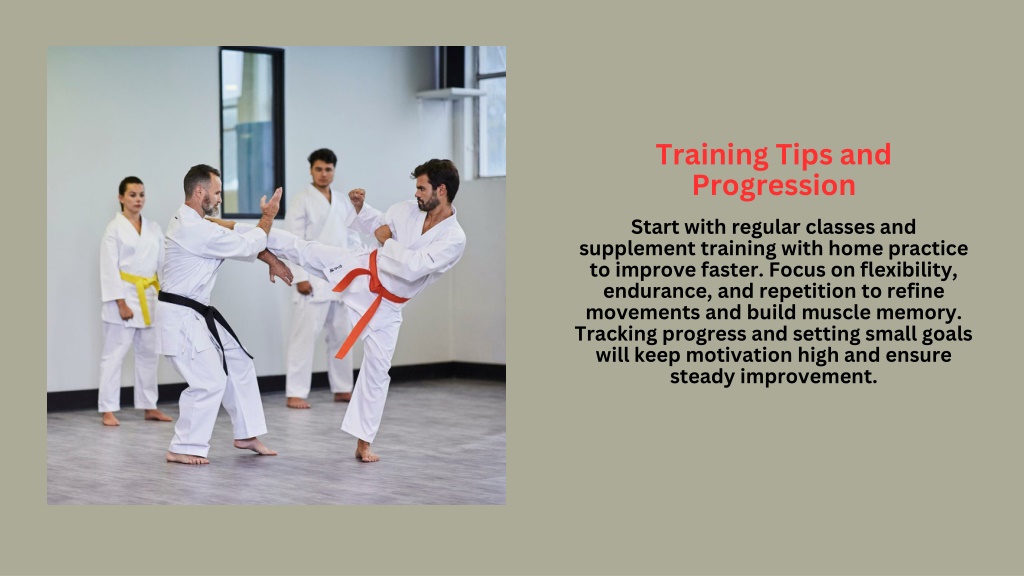 Training Tips and Progression

Start with regular classes and supplement training with home practice to improve faster. Focus on flexibility, endurance, and repetition to refine movements and build muscle memory. Tracking progress and setting small goals will keep motivation high and ensure steady improvement.